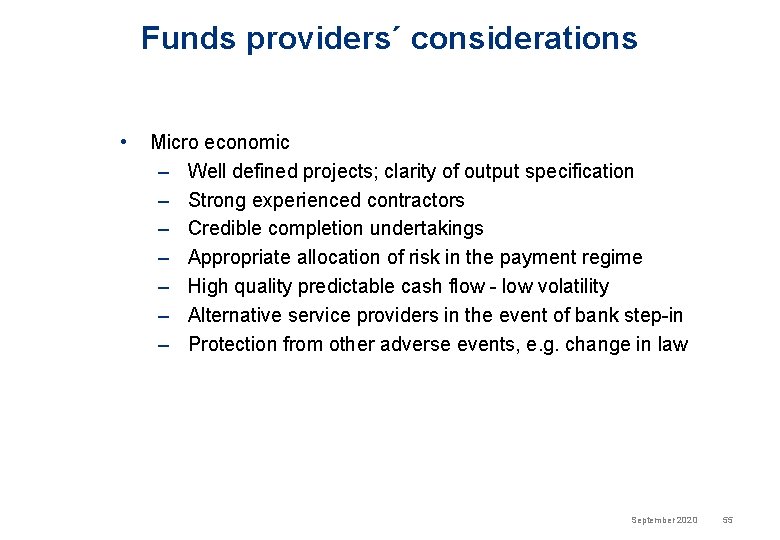 Funds providers´ considerations

• Micro economic
– Well defined projects; clarity of output specification
– Strong experienced contractors
– Credible completion undertakings
– Appropriate allocation of risk in the payment regime
– High quality predictable cash flow - low volatility
– Alternative service providers in the event of bank step-in
– Protection from other adverse events, e.g. change in law

September 2020 55